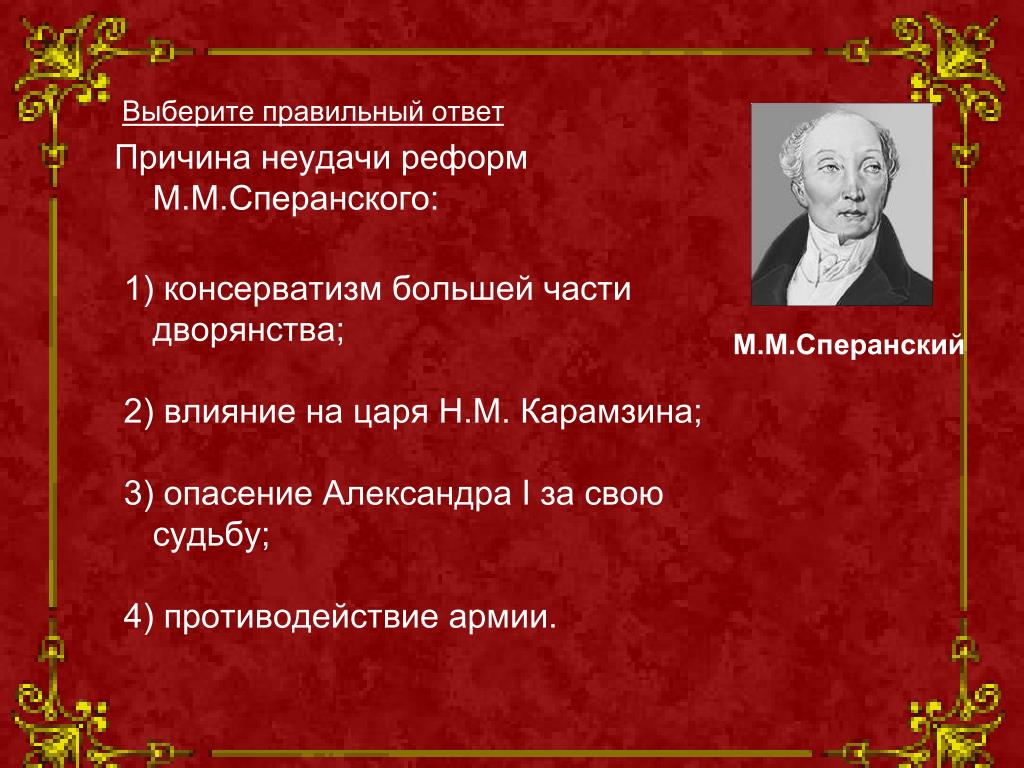 Выберите правильный ответ

Причина неудачи реформ М.М.Сперанского:

1) консерватизм большей части дворянства;

2) влияние на царя Н.М. Карамзина;

3) опасение Александра I за свою судьбу;

4) противодействие армии.

М.М.Сперанский